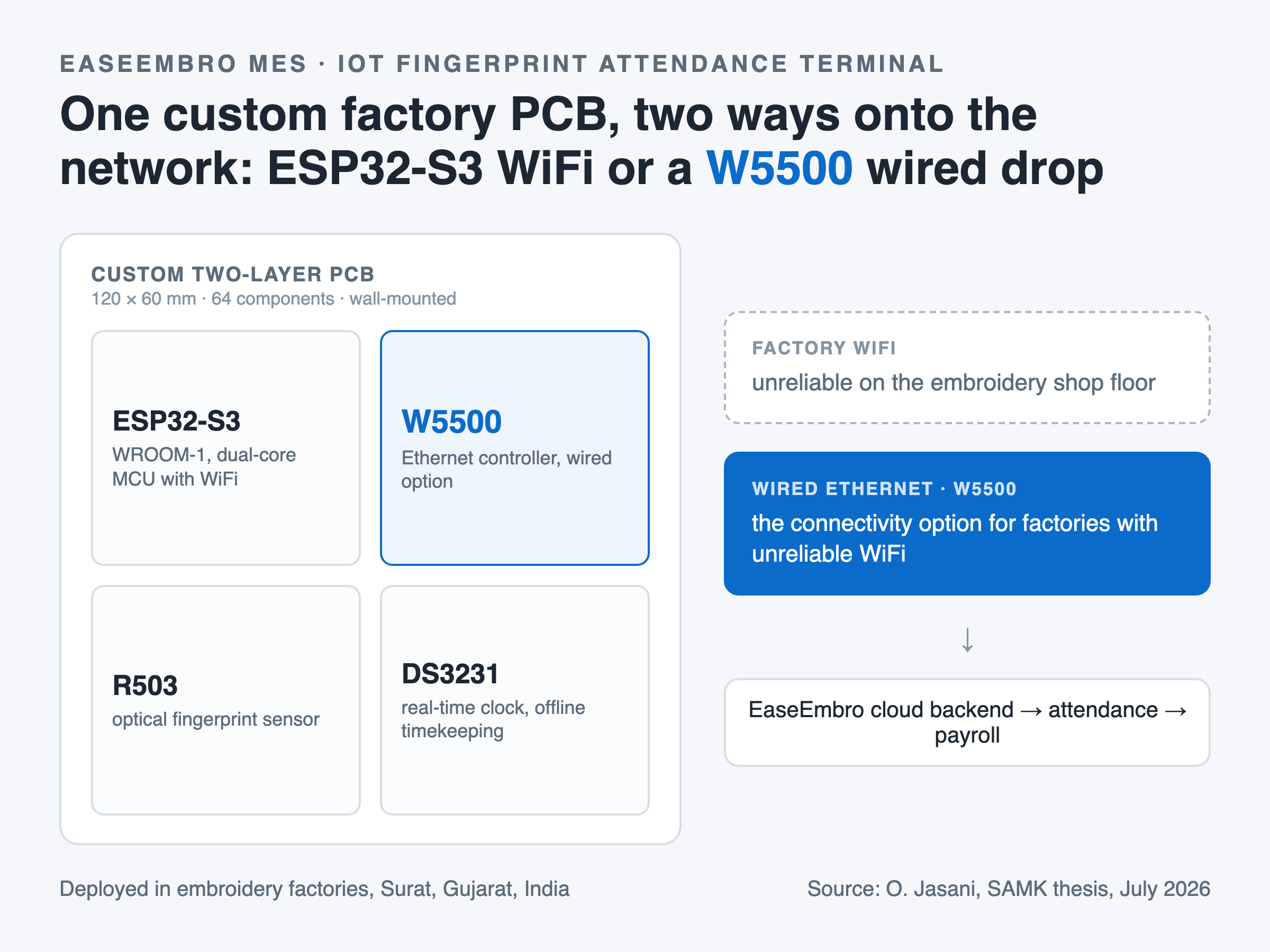 EASEEMBRO MES · IOT FINGERPRINT ATTENDANCE TERMINAL

One custom factory PCB, two ways onto the network: ESP32-S3 WiFi or a W5500 wired drop

CUSTOM TWO-LAYER PCB
120 × 60 mm · 64 components · wall-mounted

ESP32-S3
WROOM-1, dual-core MCU with WiFi

W5500
Ethernet controller, wired option

R503
optical fingerprint sensor

DS3231
real-time clock, offline timekeeping

FACTORY WIFI
unreliable on the embroidery shop floor

WIRED ETHERNET · W5500
the connectivity option for factories with unreliable WiFi

↓

EaseEmbro cloud backend → attendance → payroll

Deployed in embroidery factories, Surat, Gujarat, India

Source: O. Jasani, SAMK thesis, July 2026